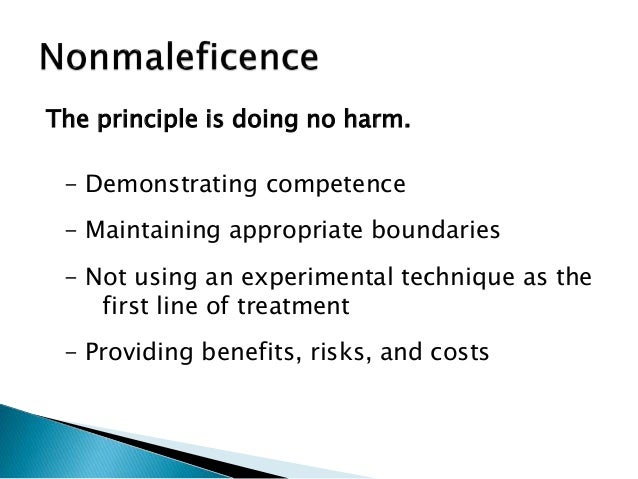 Nonmaleficence

The principle is doing no harm.

– Demonstrating competence

– Maintaining appropriate boundaries

– Not using an experimental technique as the first line of treatment

– Providing benefits, risks, and costs